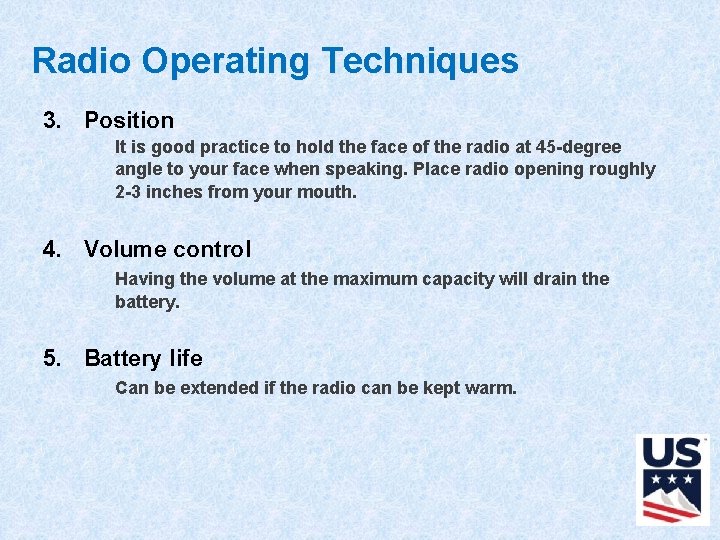 Radio Operating Techniques

3. Position

It is good practice to hold the face of the radio at 45-degree angle to your face when speaking. Place radio opening roughly 2-3 inches from your mouth.

4. Volume control

Having the volume at the maximum capacity will drain the battery.

5. Battery life

Can be extended if the radio can be kept warm.

US